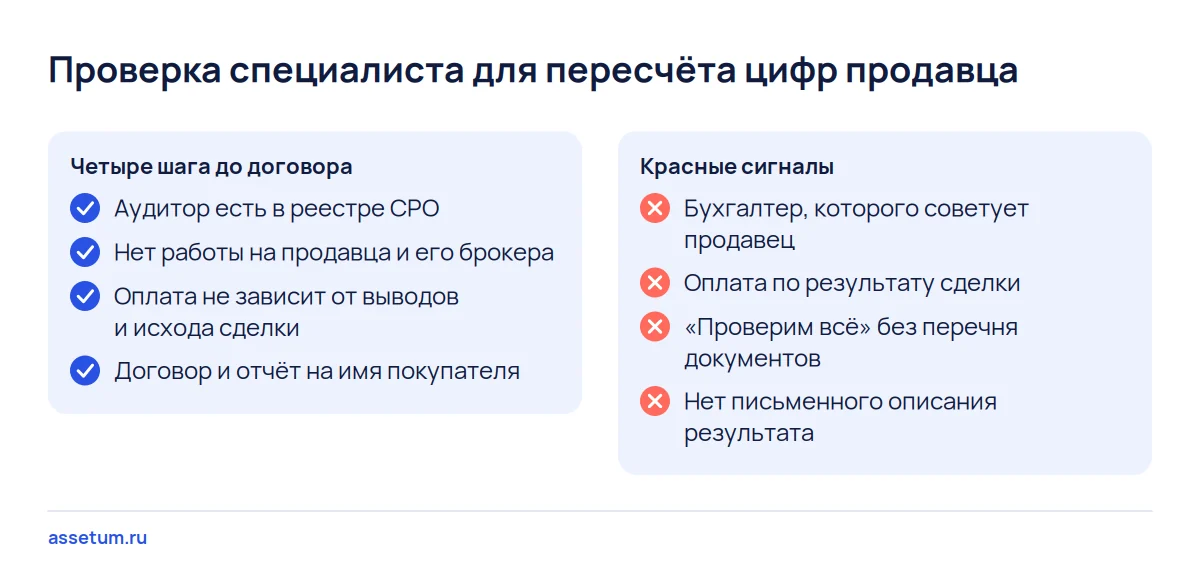 Проверка специалиста для пересчёта цифр продавца

Четыре шага до договора

✓ Аудитор есть в реестре СРО

✓ Нет работы на продавца и его брокера

✓ Оплата не зависит от выводов и исхода сделки

✓ Договор и отчёт на имя покупателя

Красные сигналы

✗ Бухгалтер, которого советует продавец

✗ Оплата по результату сделки

✗ «Проверим всё» без перечня документов

✗ Нет письменного описания результата

assetum.ru